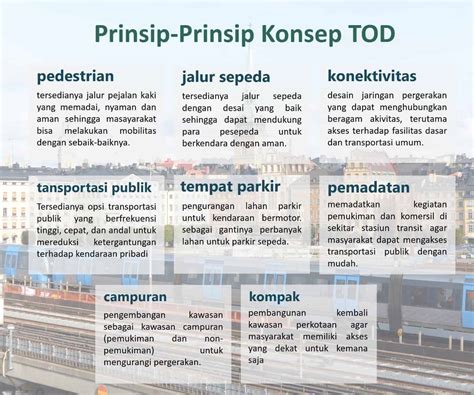 Prinsip-Prinsip Konsep TOD

pedestrian

tersedianya jalur pejalan kaki yang memadai, nyaman dan aman sehingga masayarakat bisa melakukan mobilitas dengan sebaik-baiknya.

jalur sepeda

tersedianya jalur sepeda dengan desai yang baik sehingga dapat mendukung para pesepeda untuk berkendara dengan aman.

konektivitas

desain jaringan pergerakan yang dapat menghubungkan beragam akivitas, terutama akses terhadap fasilitas dasar dan transportasi umum.

tansportasi publik

Tersedianya opsi transportasi publik yang berfrekuensi tinggi, cepat, dan andal untuk mereduksi ketergantungan terhadap kendaraan pribadi

tempat parkir

pengurangan lahan parkir untuk kendaraan bermotor. sebagai gantinya perbanyak lahan untuk parkir sepeda.

pemadatan

memadatkan kegiatan pemukiman dan komersil di sekitar stasiun transit agar masyarakat dapat mengakses transportasi publik dengan mudah.

campuran

pengembangan kawasan sebagai kawasan campuran (pemukiman dan non-pemukiman) untuk mengurangi pergerakan.

kompak

pembangunan kembali kawasan perkotaan agar masyarakat memiliki akses yang dekat untuk kemana saja